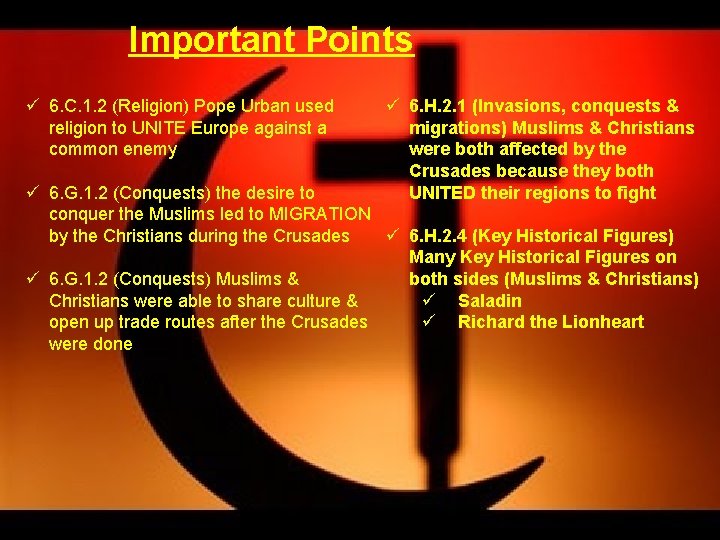 Important Points

✓ 6.C.1.2 (Religion) Pope Urban used religion to UNITE Europe against a common enemy

✓ 6.G.1.2 (Conquests) the desire to conquer the Muslims led to MIGRATION by the Christians during the Crusades

✓ 6.G.1.2 (Conquests) Muslims & Christians were able to share culture & open up trade routes after the Crusades were done

✓ 6.H.2.1 (Invasions, conquests & migrations) Muslims & Christians were both affected by the Crusades because they both UNITED their regions to fight

✓ 6.H.2.4 (Key Historical Figures) Many Key Historical Figures on both sides (Muslims & Christians)
✓ Saladin
✓ Richard the Lionheart